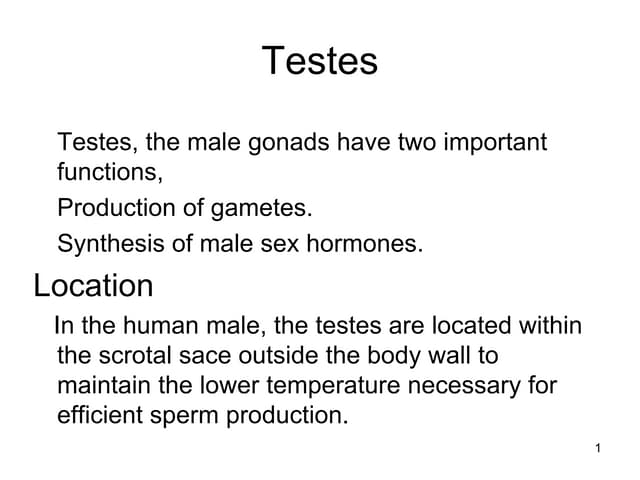 Testes

Testes, the male gonads have two important functions,

Production of gametes.

Synthesis of male sex hormones.

Location

In the human male, the testes are located within the scrotal sace outside the body wall to maintain the lower temperature necessary for efficient sperm production.

1